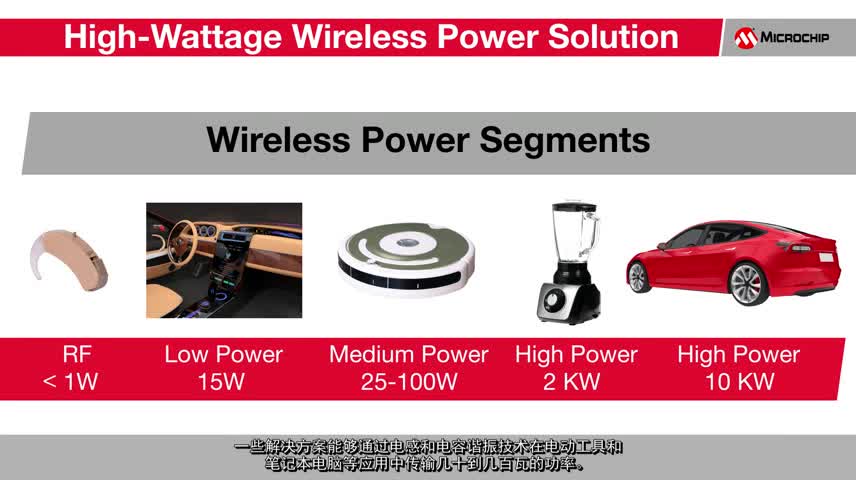 High-Wattage Wireless Power Solution

MICROCHIP

Wireless Power Segments

RF
< 1W

Low Power
15W

Medium Power
25-100W

High Power
2 KW

High Power
10 KW

一些解决方案能够通过电感和电容谐振技术在电动工具和笔记本电脑等应用中传输几十到几百瓦的功率。